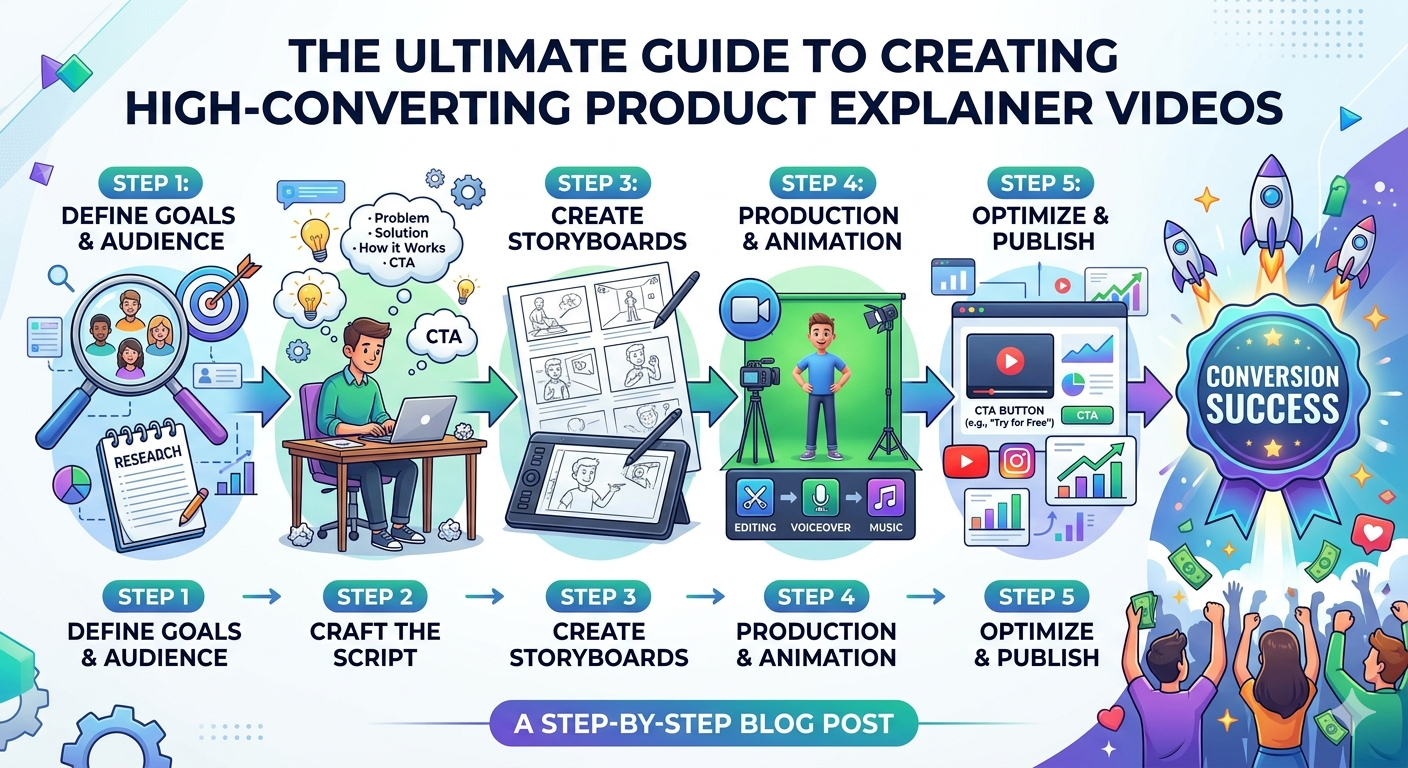 THE ULTIMATE GUIDE TO CREATING HIGH-CONVERTING PRODUCT EXPLAINER VIDEOS

STEP 1:
DEFINE GOALS & AUDIENCE

RESEARCH

· Problem
· Solution
· How it Works
· CTA

CTA

STEP 3:
CREATE STORYBOARDS

STEP 4:
PRODUCTION & ANIMATION

EDITING
VOICEOVER
MUSIC

STEP 5:
OPTIMIZE & PUBLISH

CTA BUTTON (e.g., "Try for Free")
CTA

CONVERSION SUCCESS

STEP 1
DEFINE GOALS & AUDIENCE

STEP 2
CRAFT THE SCRIPT

STEP 3
CREATE STORYBOARDS

STEP 4
PRODUCTION & ANIMATION

STEP 5
OPTIMIZE & PUBLISH

A STEP-BY-STEP BLOG POST